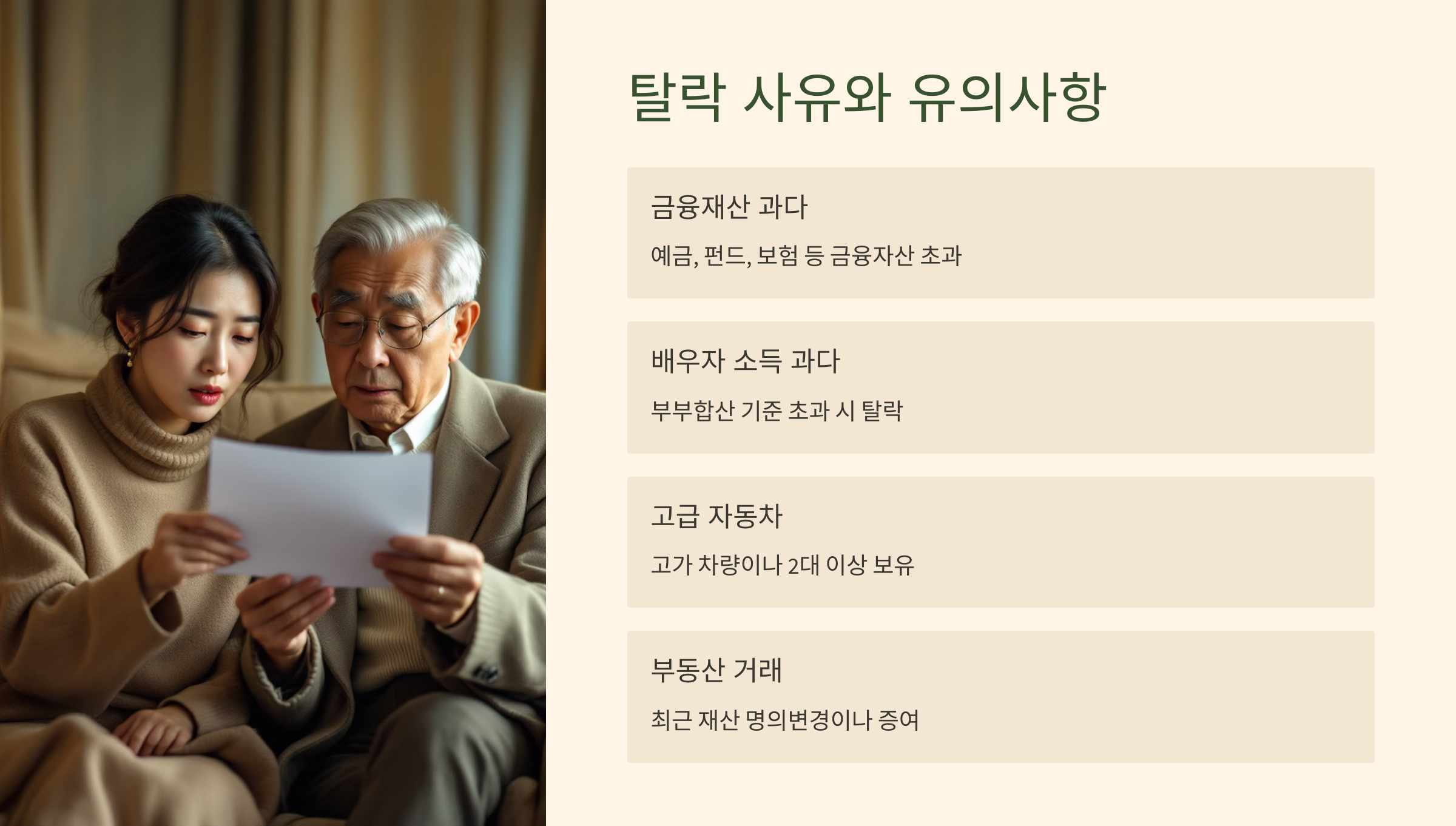 탈락 사유와 유의사항

금융재산 과다

예금, 펀드, 보험 등 금융자산 초과

배우자 소득 과다

부부합산 기준 초과 시 탈락

고급 자동차

고가 차량이나 2대 이상 보유

부동산 거래

최근 재산 명의변경이나 증여